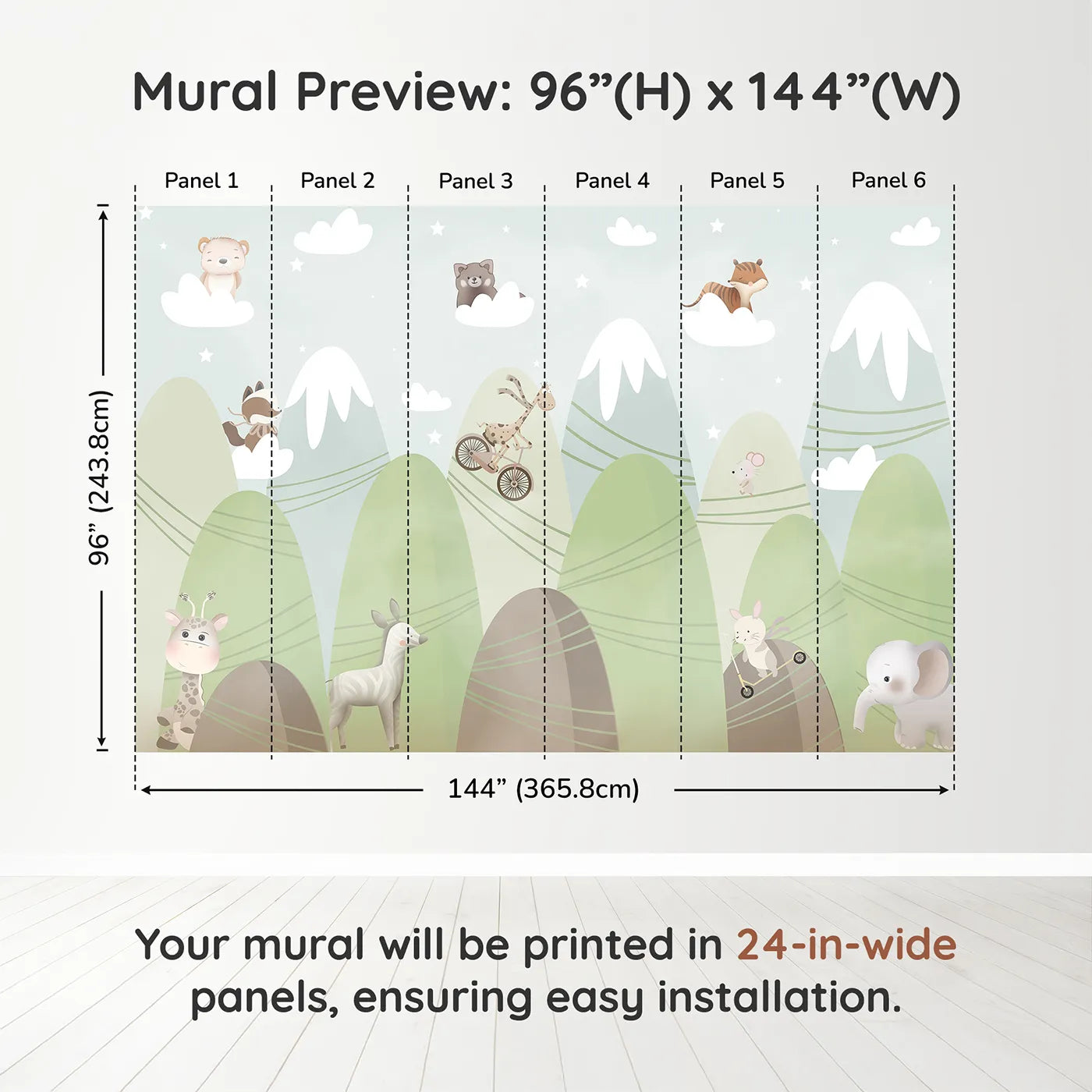 Mural Preview: 96”(H) x 144”(W)

Panel 1 Panel 2 Panel 3 Panel 4 Panel 5 Panel 6

96” (243.8cm)

144” (365.8cm)

Your mural will be printed in 24-in-wide panels, ensuring easy installation.